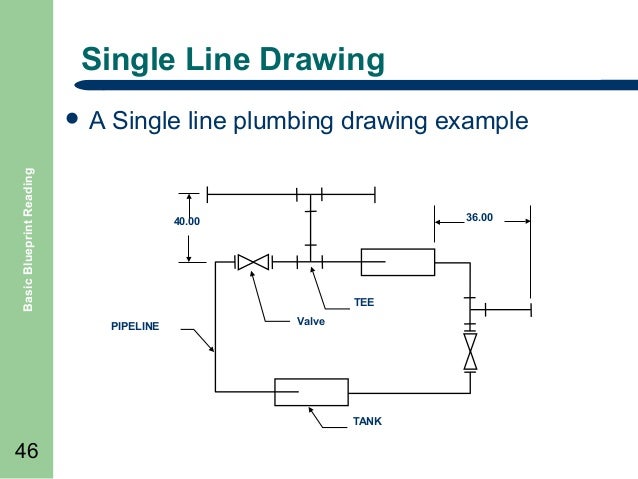 Basic Blueprint Reading

Single Line Drawing

• A Single line plumbing drawing example

40.00

36.00

TEE

Valve

PIPELINE

TANK

46